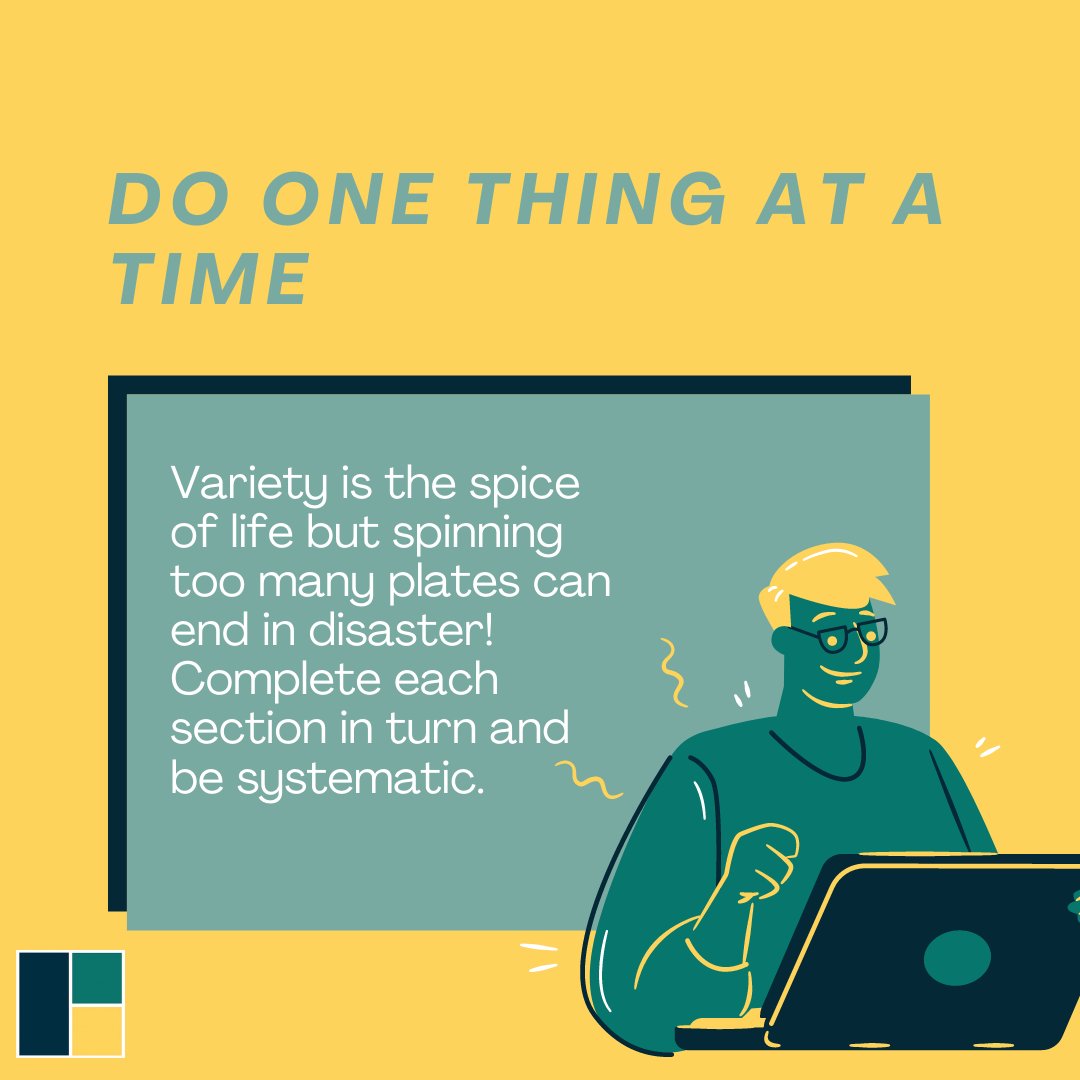 DO ONE THING AT A TIME

Variety is the spice of life but spinning too many plates can end in disaster! Complete each section in turn and be systematic.